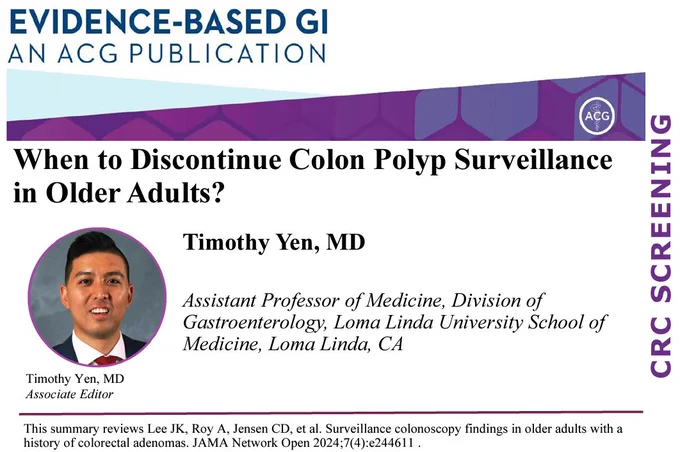 EVIDENCE-BASED GI
AN ACG PUBLICATION

ACG

CRC SCREENING

When to Discontinue Colon Polyp Surveillance in Older Adults?

Timothy Yen, MD

Assistant Professor of Medicine, Division of Gastroenterology, Loma Linda University School of Medicine, Loma Linda, CA

Timothy Yen, MD
Associate Editor

This summary reviews Lee JK, Roy A, Jensen CD, et al. Surveillance colonoscopy findings in older adults with a history of colorectal adenomas. JAMA Network Open 2024;7(4):e244611 .